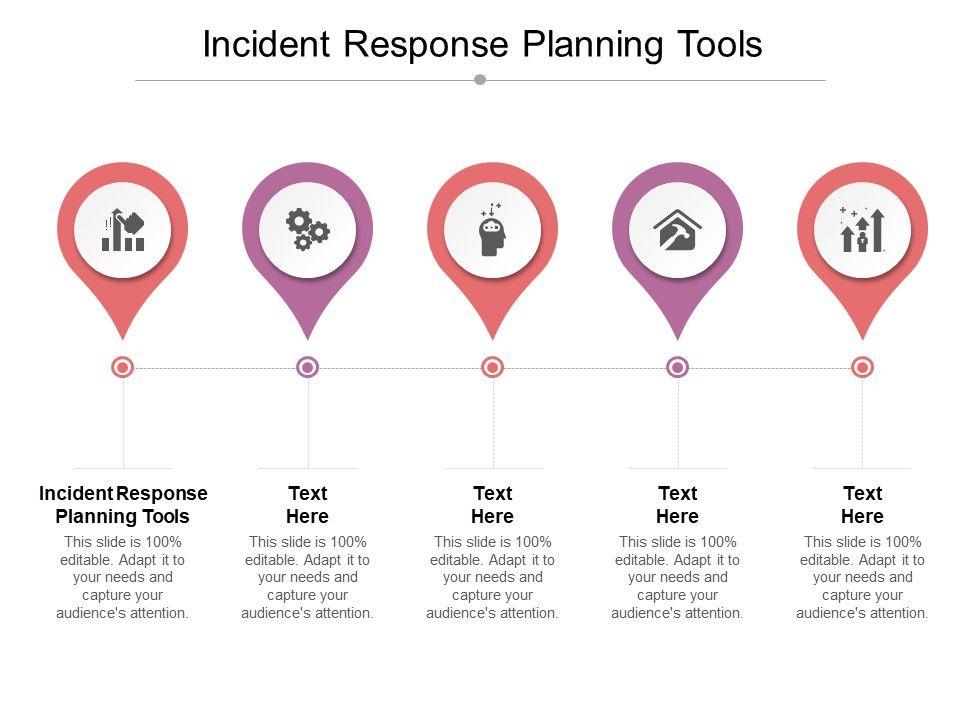 Incident Response Planning Tools

Incident Response Planning Tools

This slide is 100% editable. Adapt it to your needs and capture your audience's attention.

Text Here

This slide is 100% editable. Adapt it to your needs and capture your audience's attention.

Text Here

This slide is 100% editable. Adapt it to your needs and capture your audience's attention.

Text Here

This slide is 100% editable. Adapt it to your needs and capture your audience's attention.

Text Here

This slide is 100% editable. Adapt it to your needs and capture your audience's attention.